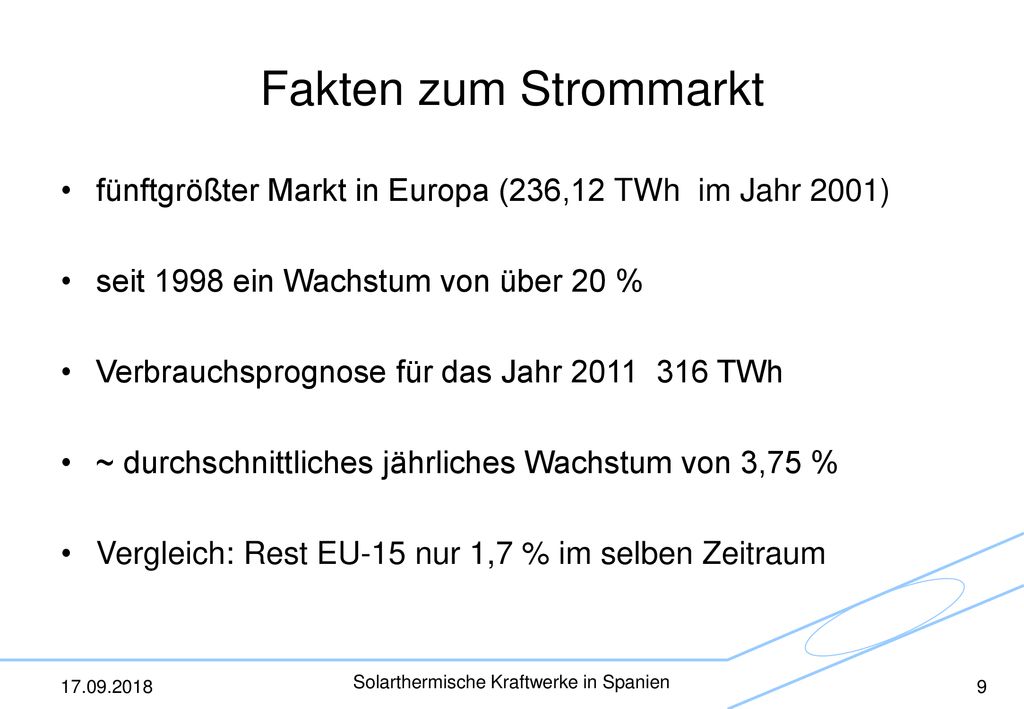 Fakten zum Strommarkt

• fünftgrößter Markt in Europa (236,12 TWh im Jahr 2001)

• seit 1998 ein Wachstum von über 20 %

• Verbrauchsprognose für das Jahr 2011 316 TWh

• ~ durchschnittliches jährliches Wachstum von 3,75 %

• Vergleich: Rest EU-15 nur 1,7 % im selben Zeitraum

17.09.2018

Solarthermische Kraftwerke in Spanien

9